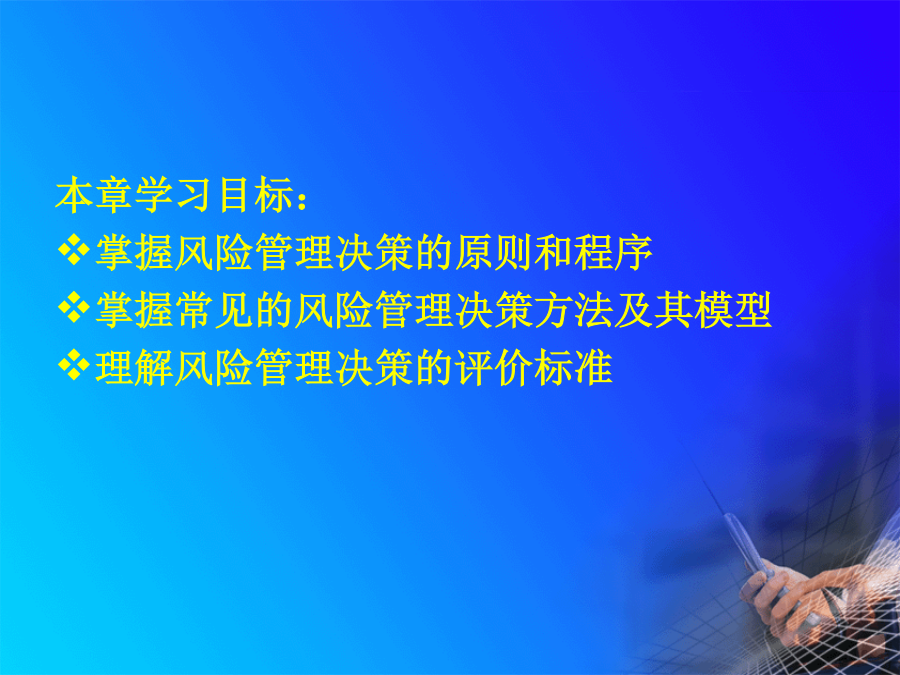 本章学习目标：
❖掌握风险管理决策的原则和程序
❖掌握常见的风险管理决策方法及其模型
❖理解风险管理决策的评价标准